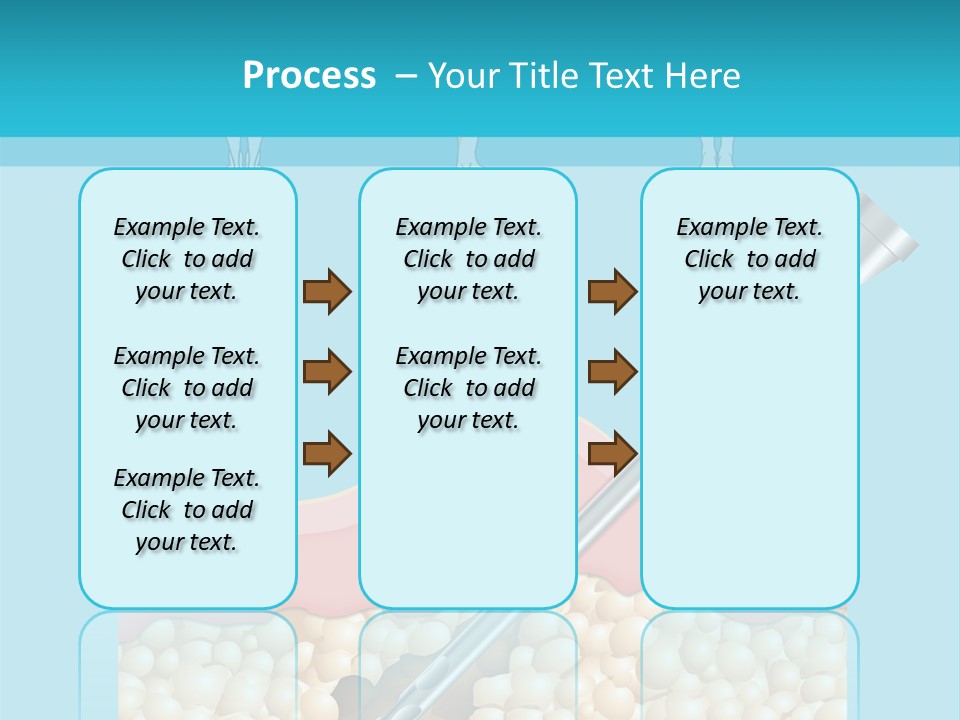 Process – Your Title Text Here

Example Text. Click to add your text.

Example Text. Click to add your text.

Example Text. Click to add your text.

Example Text. Click to add your text.

Example Text. Click to add your text.

Example Text. Click to add your text.